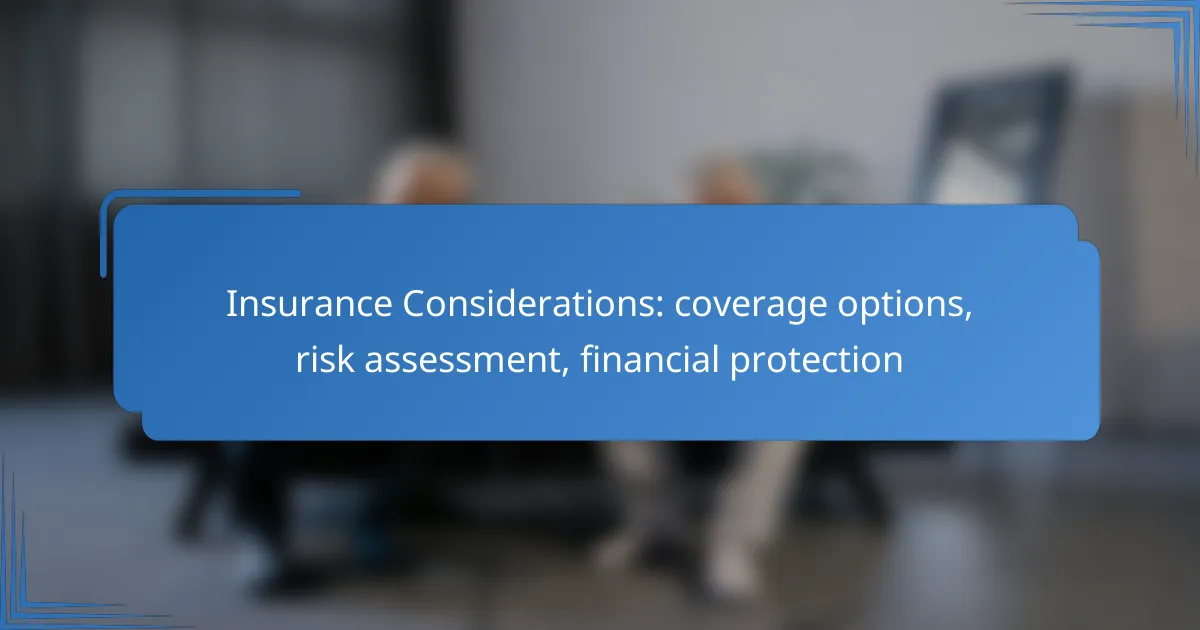 Insurance Considerations: coverage options, risk assessment, financial protection